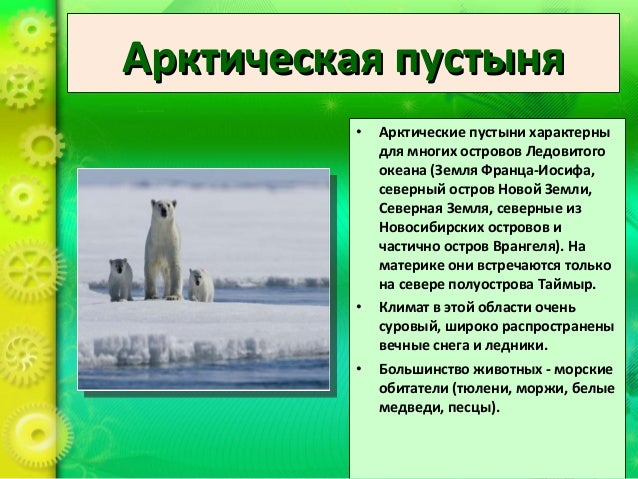 Арктическая пустыня

• Арктические пустыни характерны для многих островов Ледовитого океана (Земля Франца-Иосифа, северный остров Новой Земли, Северная Земля, северные из Новосибирских островов и частично остров Врангеля). На материке они встречаются только на севере полуострова Таймыр.

• Климат в этой области очень суровый, широко распространены вечные снега и ледники.

• Большинство животных - морские обитатели (тюлени, моржи, белые медведи, песцы).